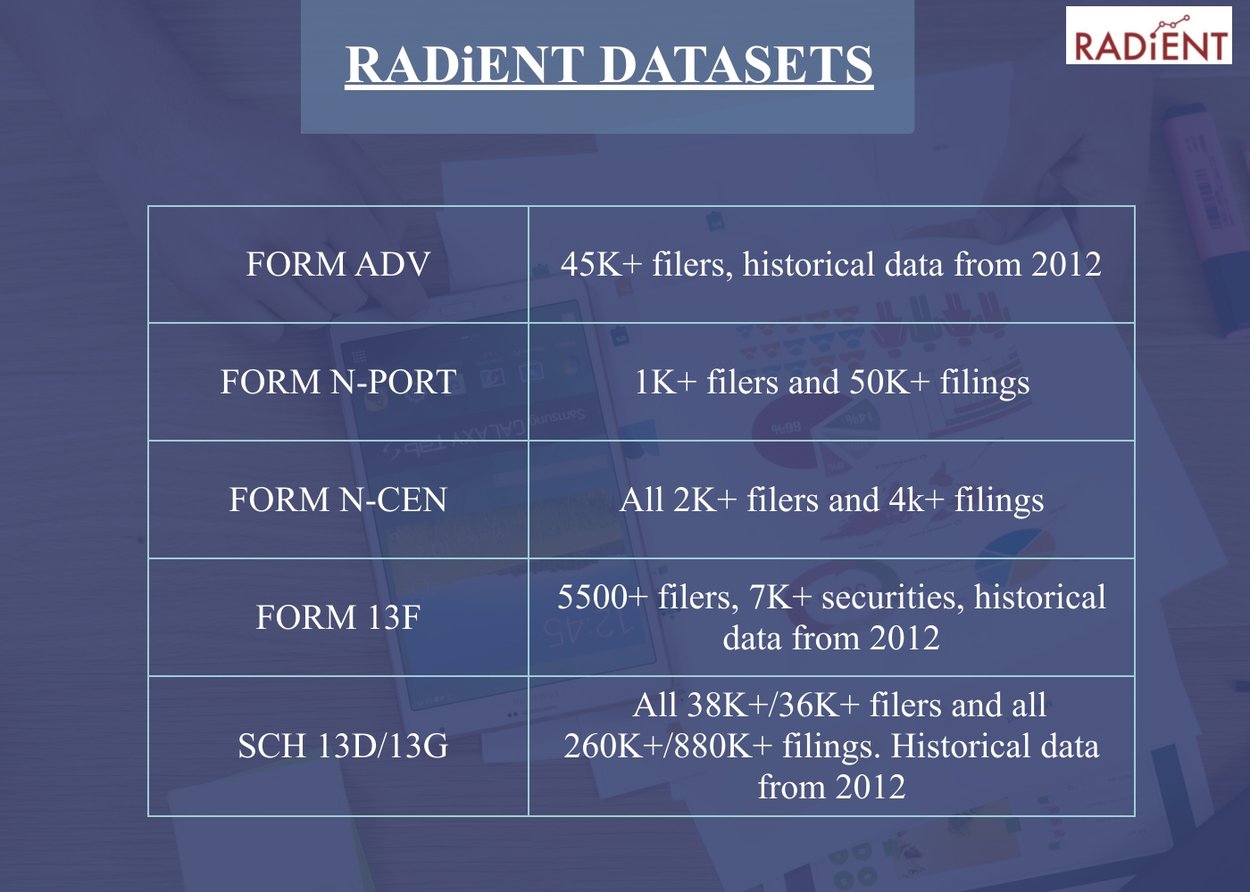 RADiENT DATASETS

RADiENT

| FORM ADV | 45K+ filers, historical data from 2012 |
|---|---|
| FORM N-PORT | 1K+ filers and 50K+ filings |
| FORM N-CEN | All 2K+ filers and 4k+ filings |
| FORM 13F | 5500+ filers, 7K+ securities, historical data from 2012 |
| SCH 13D/13G | All 38K+/36K+ filers and all 260K+/880K+ filings. Historical data from 2012 |